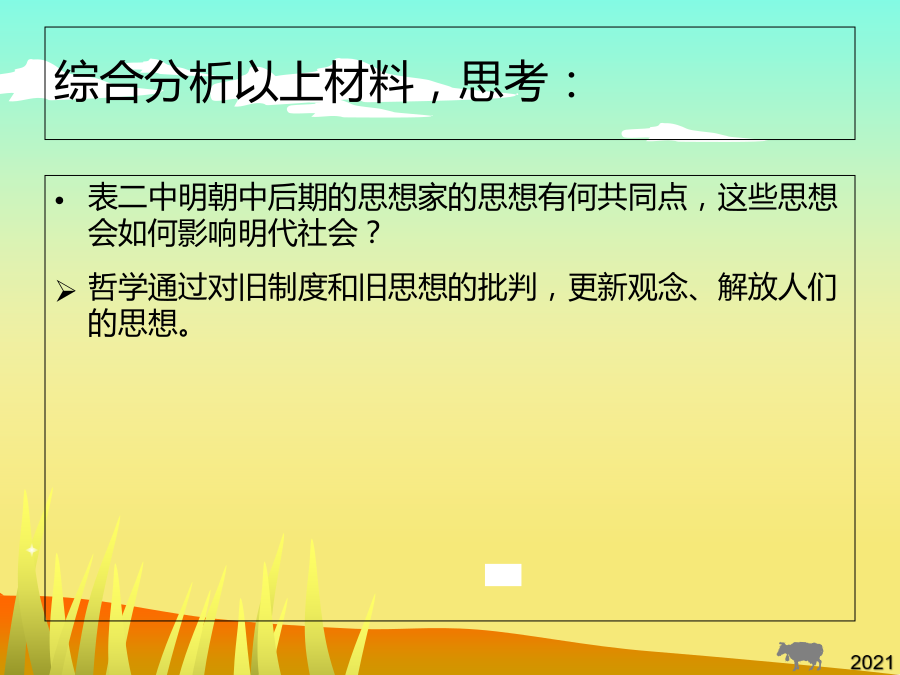 综合分析以上材料，思考：

• 表二中明朝中后期的思想家的思想有何共同点，这些思想会如何影响明代社会？

➢ 哲学通过对旧制度和旧思想的批判，更新观念、解放人们的思想。

2021